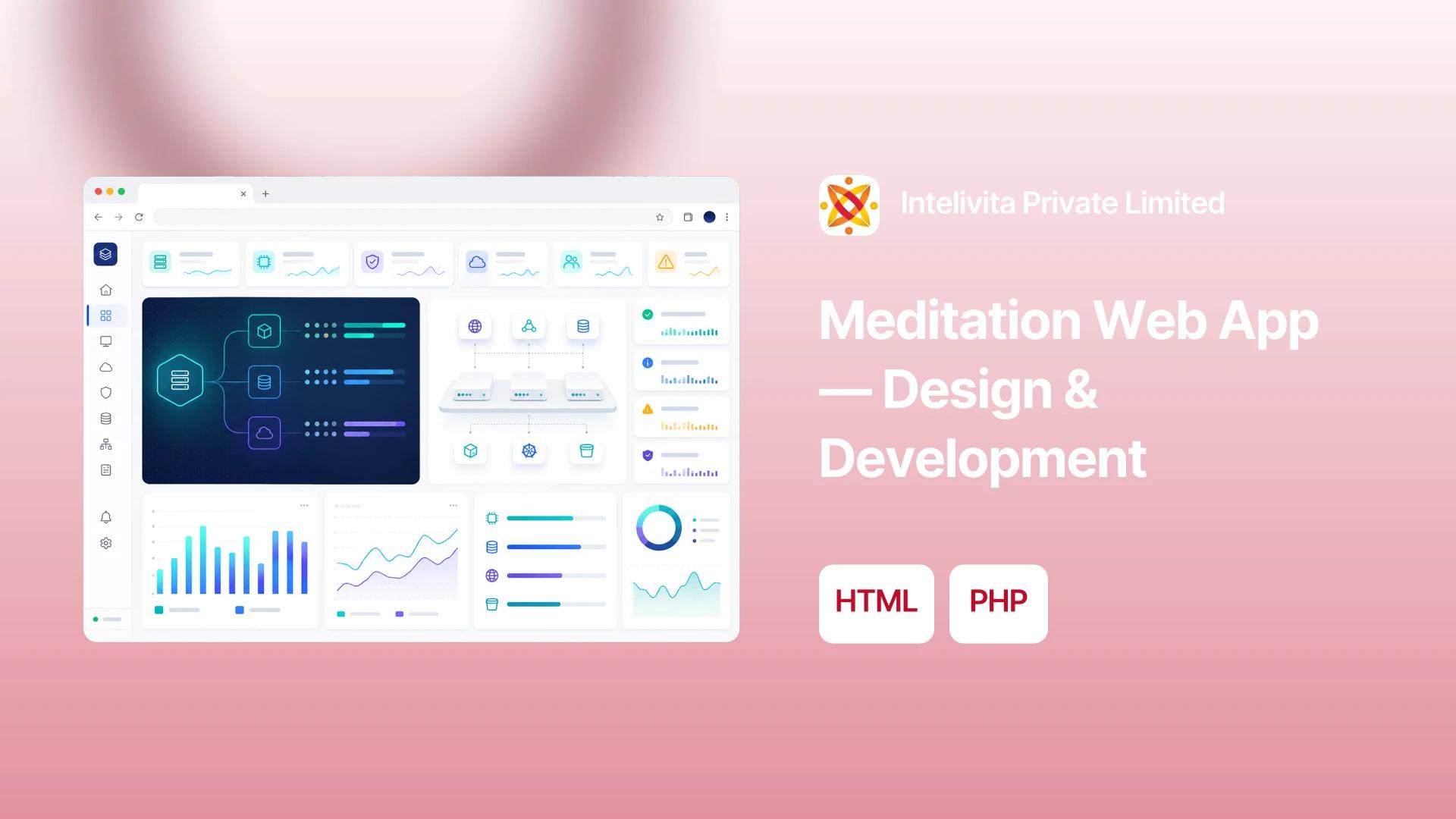 Intelivita Private Limited

Meditation Web App — Design & Development

HTML

PHP